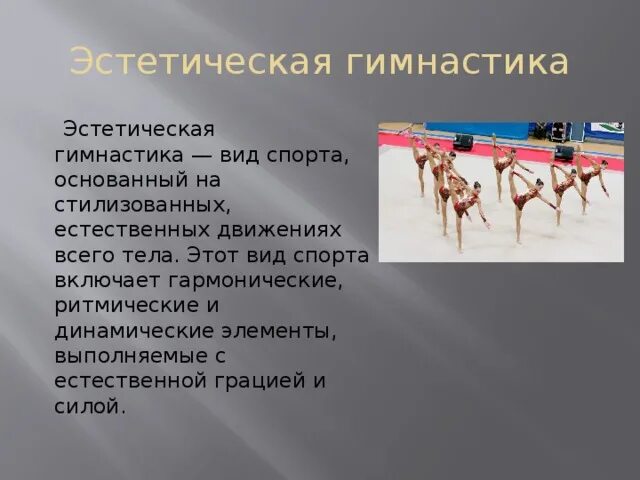 Эстетическая гимнастика

Эстетическая гимнастика — вид спорта, основанный на стилизованных, естественных движениях всего тела. Этот вид спорта включает гармонические, ритмические и динамические элементы, выполняемые с естественной грацией и силой.